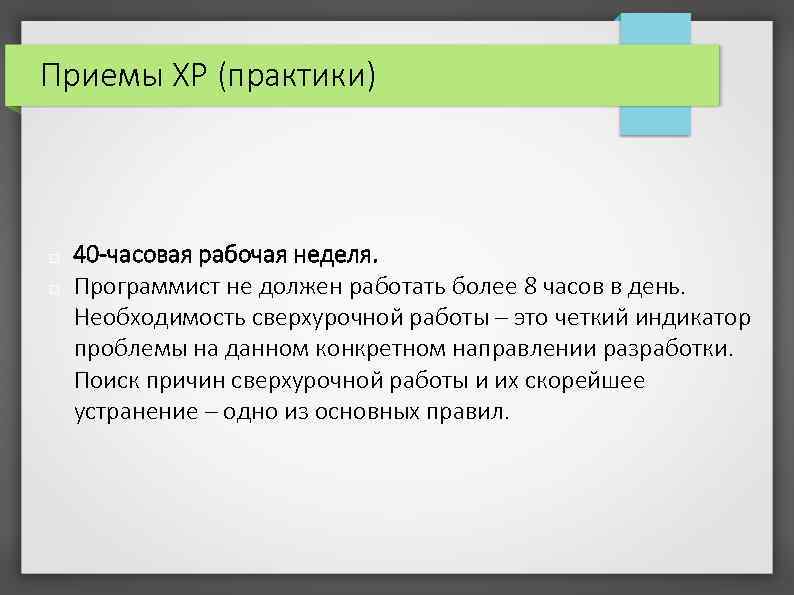 Приемы XP (практики)

40-часовая рабочая неделя.

Программист не должен работать более 8 часов в день. Необходимость сверхурочной работы – это четкий индикатор проблемы на данном конкретном направлении разработки. Поиск причин сверхурочной работы и их скорейшее устранение – одно из основных правил.